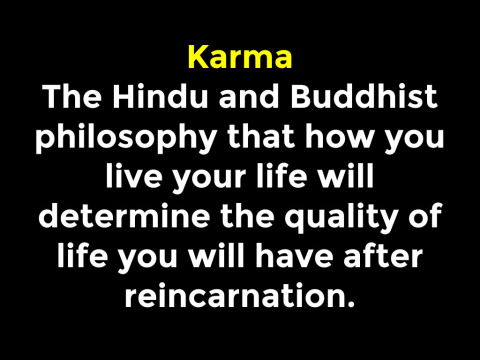 Karma
The Hindu and Buddhist philosophy that how you live your life will determine the quality of life you will have after reincarnation.